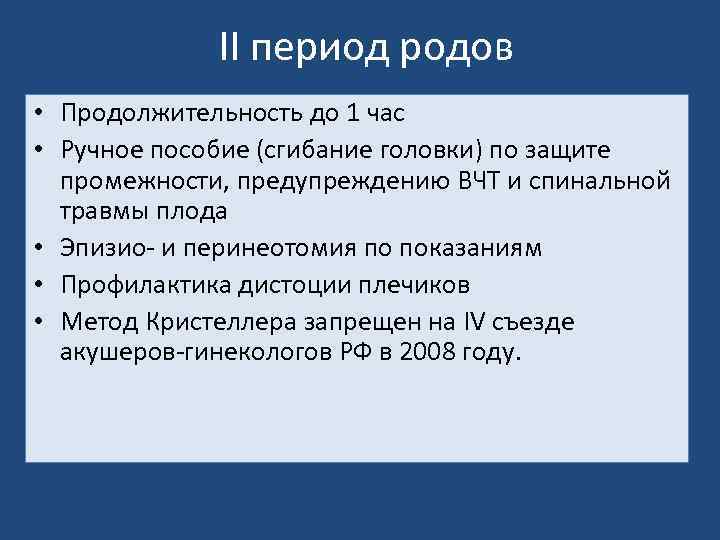 II период родов

• Продолжительность до 1 час
• Ручное пособие (сгибание головки) по защите промежности, предупреждению ВЧТ и спинальной травмы плода
• Эпизио- и перинеотомия по показаниям
• Профилактика дистоции плечиков
• Метод Кристеллера запрещен на IV съезде акушеров-гинекологов РФ в 2008 году.